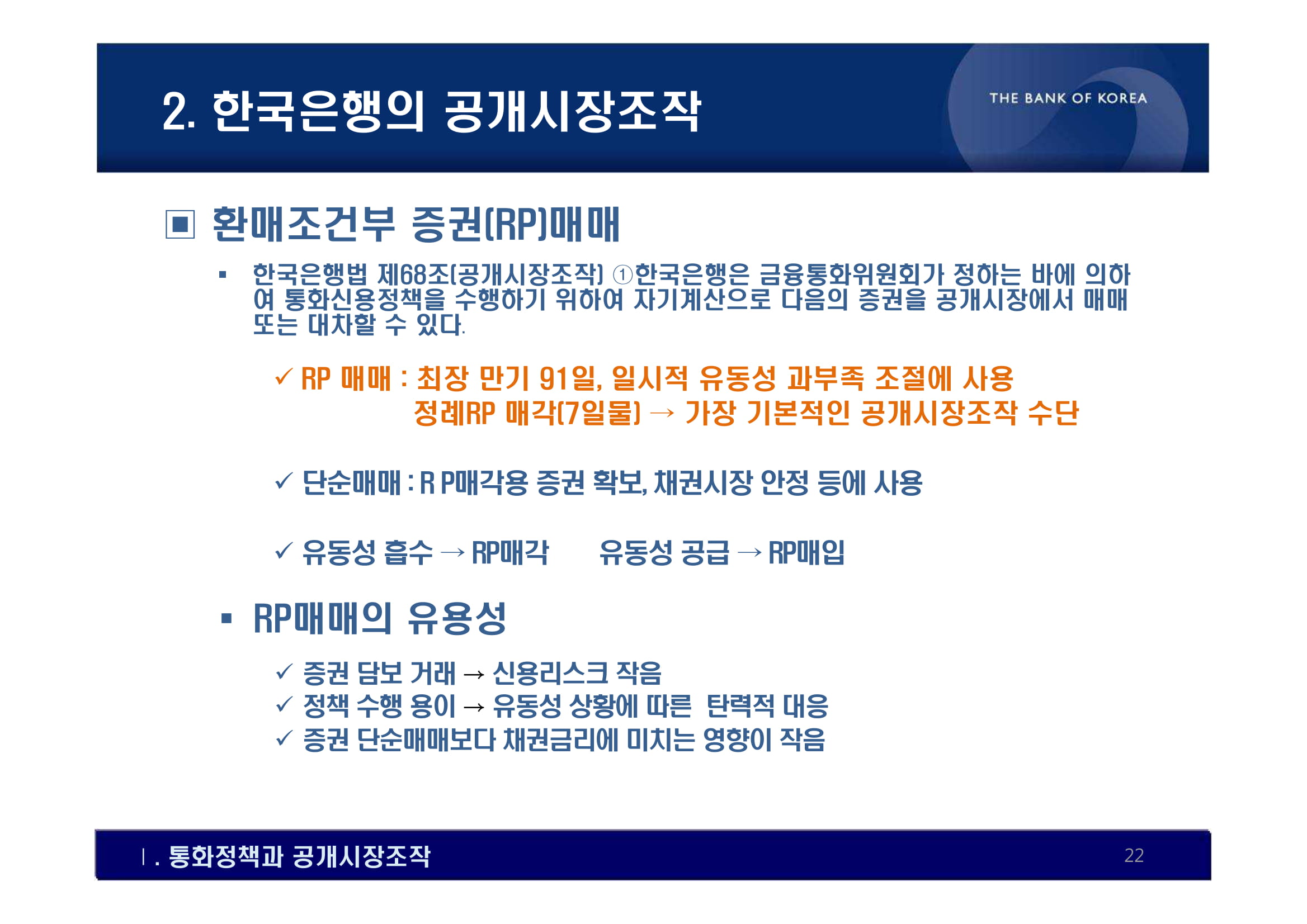 2. 한국은행의 공개시장조작

THE BANK OF KOREA

▣ 환매조건부 증권(RP)매매

▪ 한국은행법 제68조(공개시장조작) ①한국은행은 금융통화위원회가 정하는 바에 의하여 통화신용정책을 수행하기 위하여 자기계산으로 다음의 증권을 공개시장에서 매매 또는 대차할 수 있다.

✓ RP 매매 : 최장 만기 91일, 일시적 유동성 과부족 조절에 사용
정례RP 매각(7일물) → 가장 기본적인 공개시장조작 수단

✓ 단순매매 : R P매각용 증권 확보, 채권시장 안정 등에 사용

✓ 유동성 흡수 → RP매각 유동성 공급 → RP매입

▪ RP매매의 유용성

✓ 증권 담보 거래 → 신용리스크 작음
✓ 정책 수행 용이 → 유동성 상황에 따른 탄력적 대응
✓ 증권 단순매매보다 채권금리에 미치는 영향이 작음

Ⅰ. 통화정책과 공개시장조작

22